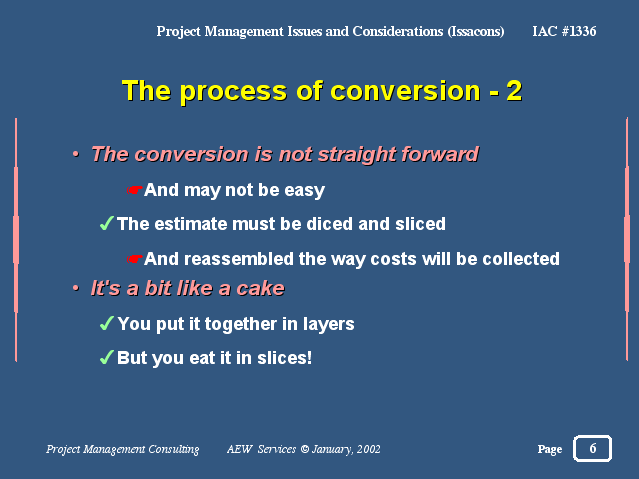 Project Management Issues and Considerations (Issacons) IAC #1336

The process of conversion - 2

• The conversion is not straight forward

☛And may not be easy

✓The estimate must be diced and sliced

☛And reassembled the way costs will be collected

• It's a bit like a cake

✓You put it together in layers

✓But you eat it in slices!

Project Management Consulting AEW Services © January, 2002 Page 6